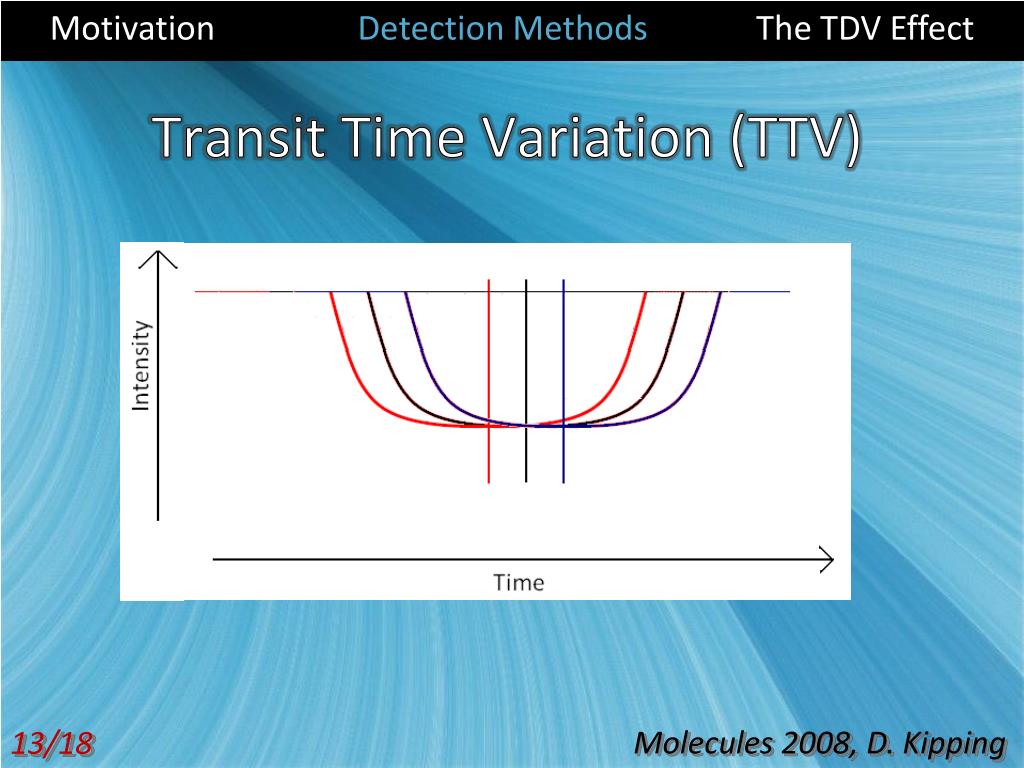 Motivation Detection Methods The TDV Effect

Transit Time Variation (TTV)

Intensity

Time

13/18

Molecules 2008, D. Kipping